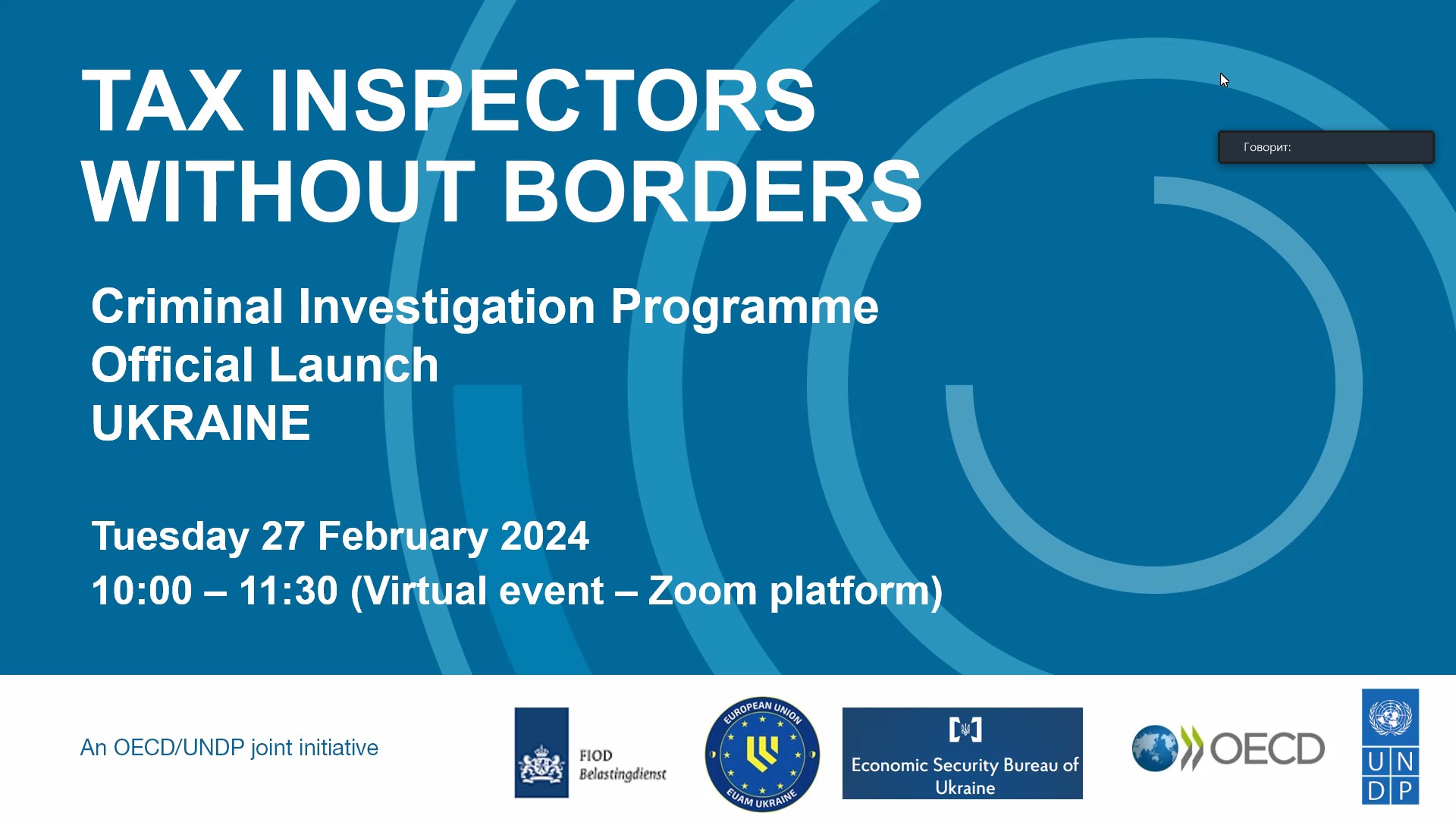 TAX INSPECTORS WITHOUT BORDERS

Говорит:

Criminal Investigation Programme
Official Launch
UKRAINE

Tuesday 27 February 2024
10:00 – 11:30 (Virtual event – Zoom platform)

An OECD/UNDP joint initiative

FIOD
Belastingdienst

EUROPEAN UNION
EUAM UKRAINE

Economic Security Bureau of Ukraine

OECD

U N
D P